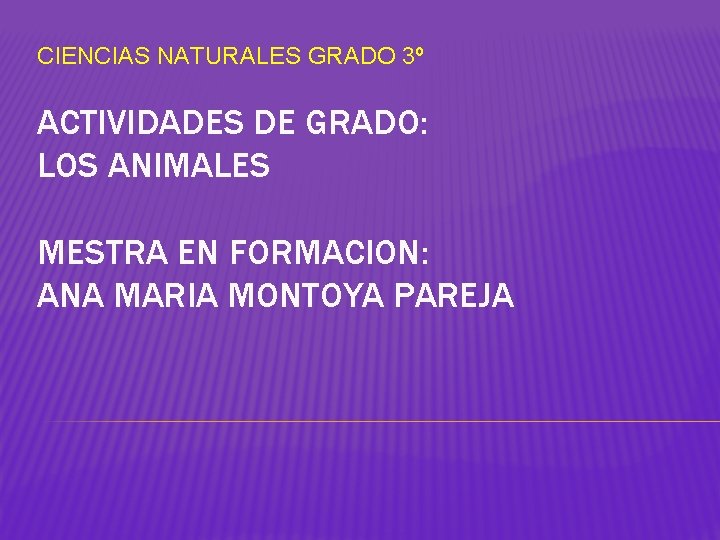 CIENCIAS NATURALES GRADO 3º

ACTIVIDADES DE GRADO:
LOS ANIMALES

MESTRA EN FORMACION:
ANA MARIA MONTOYA PAREJA